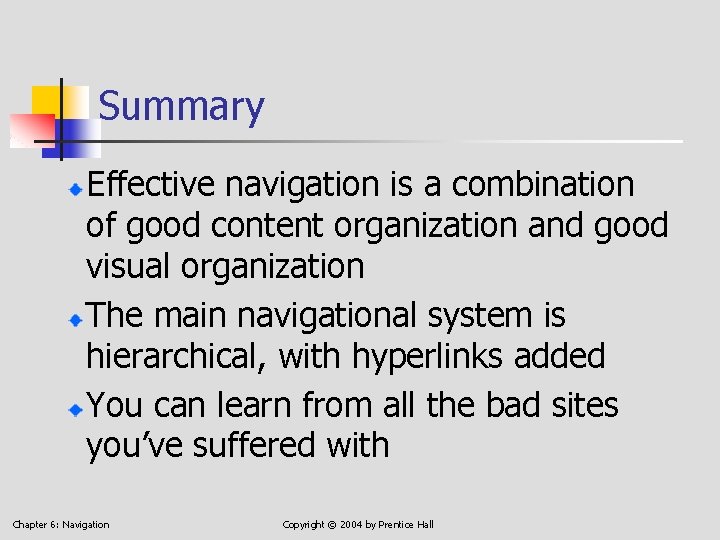 Summary

Effective navigation is a combination of good content organization and good visual organization

The main navigational system is hierarchical, with hyperlinks added

You can learn from all the bad sites you've suffered with

Chapter 6: Navigation

Copyright © 2004 by Prentice Hall